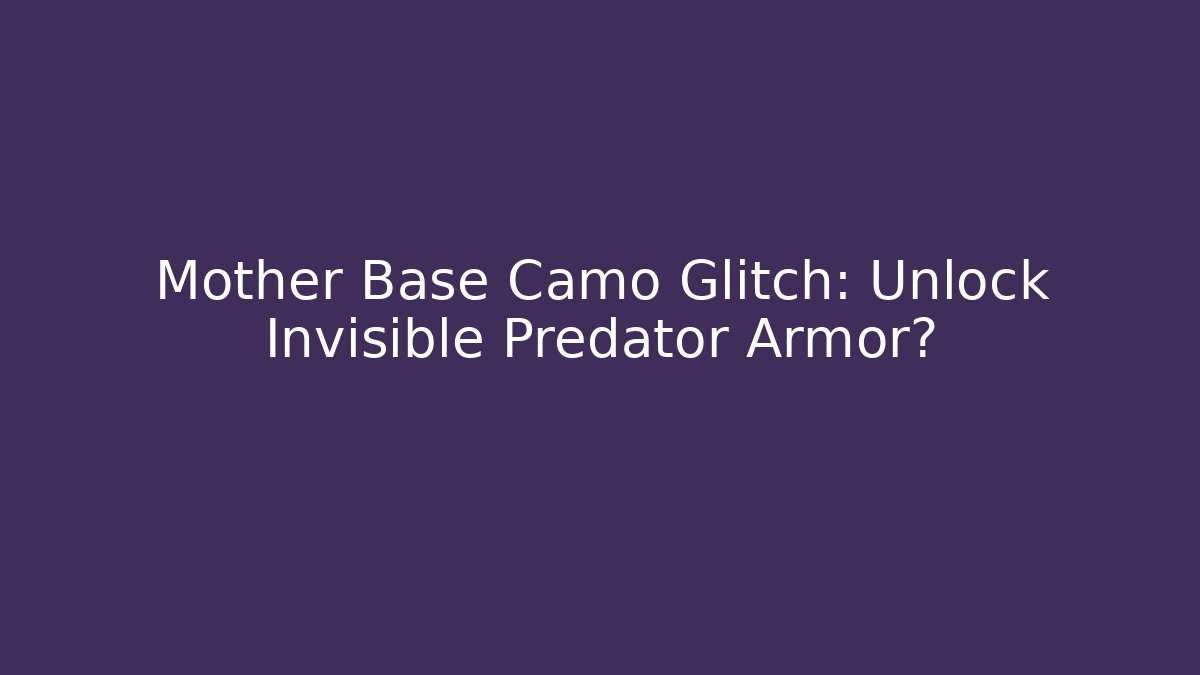 Mother Base Camo Glitch: Unlock Invisible Predator Armor?